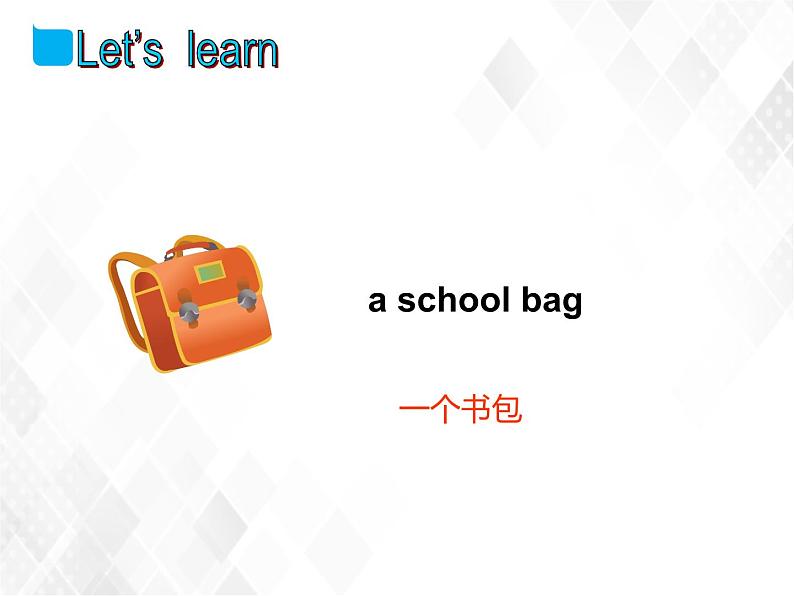 Let's learn

a school bag

一个书包